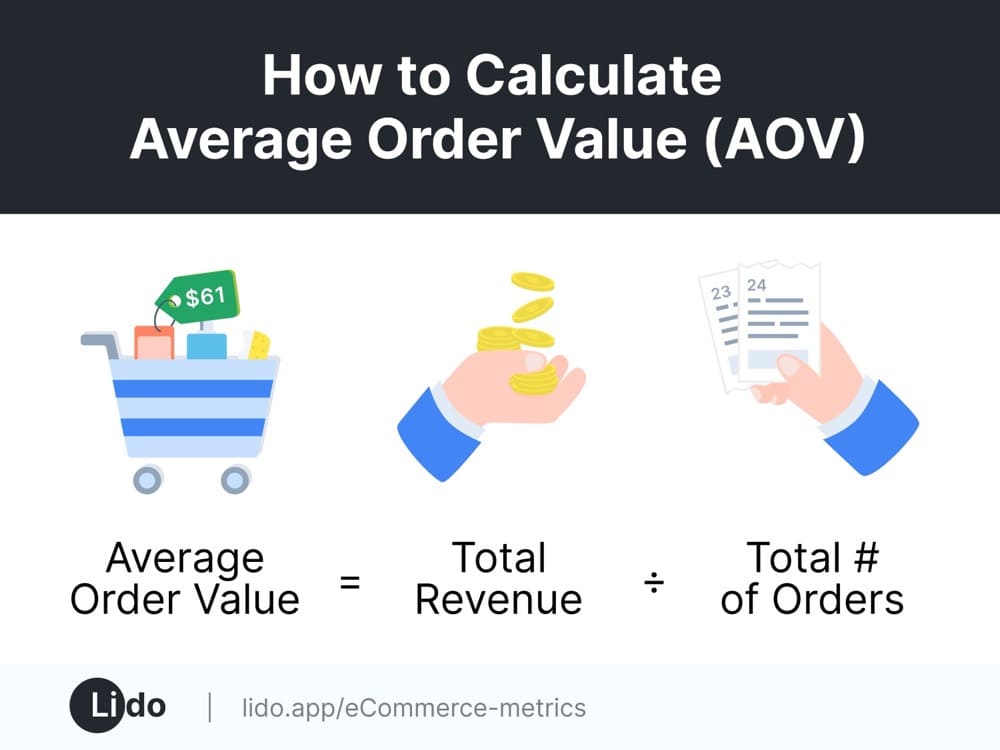 How to Calculate
Average Order Value (AOV)

$61

23 24

Average Order Value = Total Revenue ÷ Total # of Orders

Lido | lido.app/eCommerce-metrics